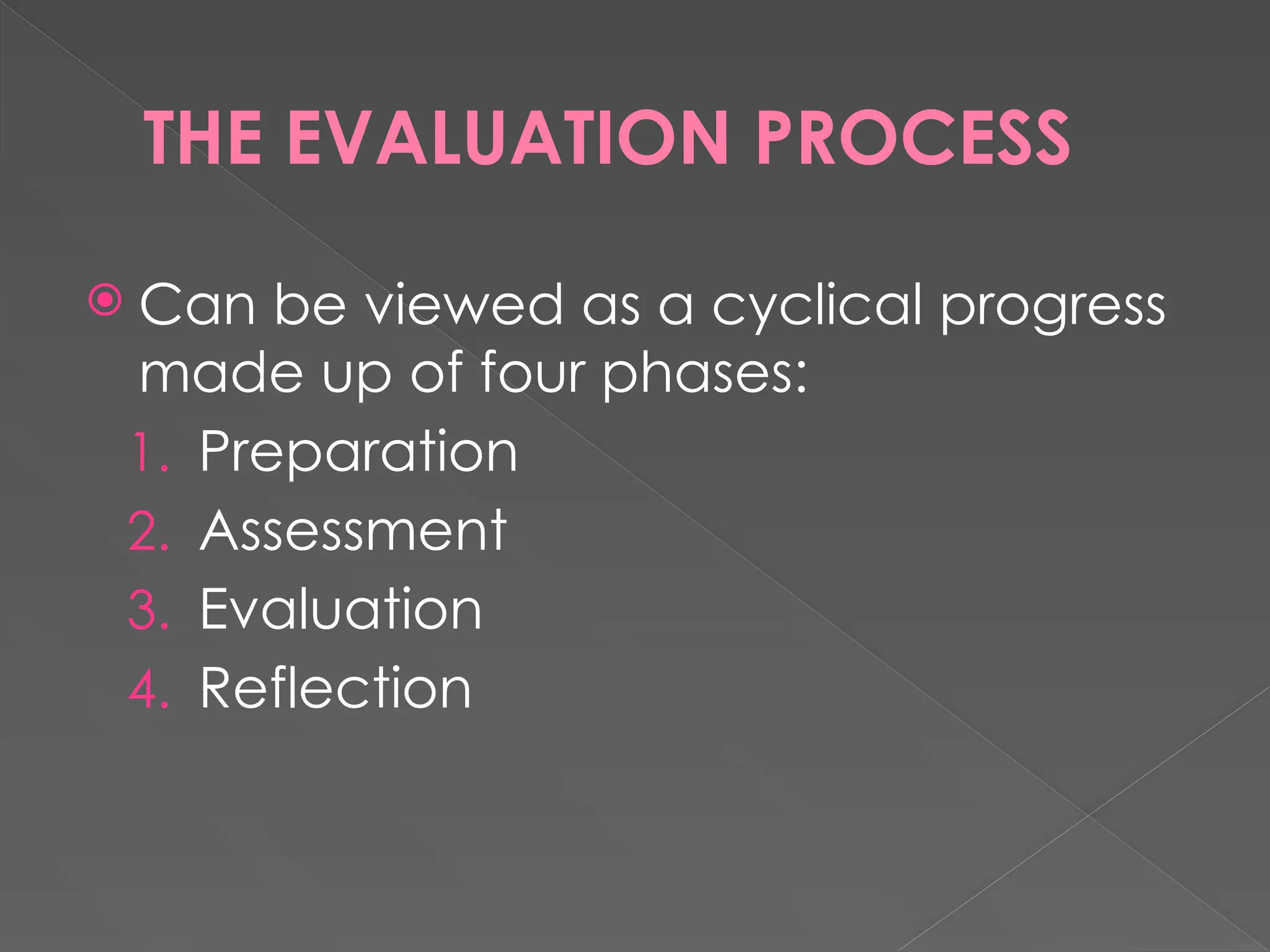 THE EVALUATION PROCESS

Can be viewed as a cyclical progress made up of four phases:
1. Preparation
2. Assessment
3. Evaluation
4. Reflection